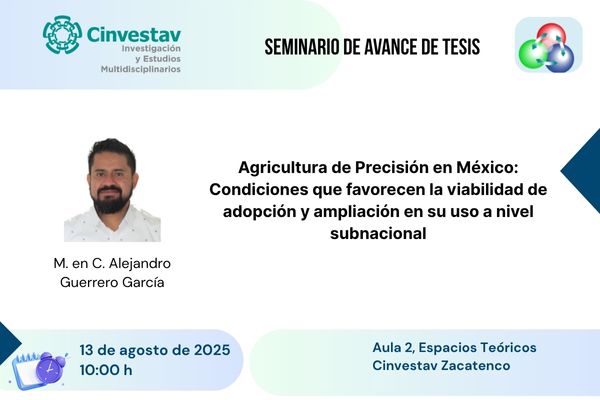 Cinvestav
Investigación y Estudios Multidisciplinarios

SEMINARIO DE AVANCE DE TESIS

Agricultura de Precisión en México: Condiciones que favorecen la viabilidad de adopción y ampliación en su uso a nivel subnacional

M. en C. Alejandro Guerrero García

13 de agosto de 2025
10:00 h

Aula 2, Espacios Teóricos
Cinvestav Zacatenco